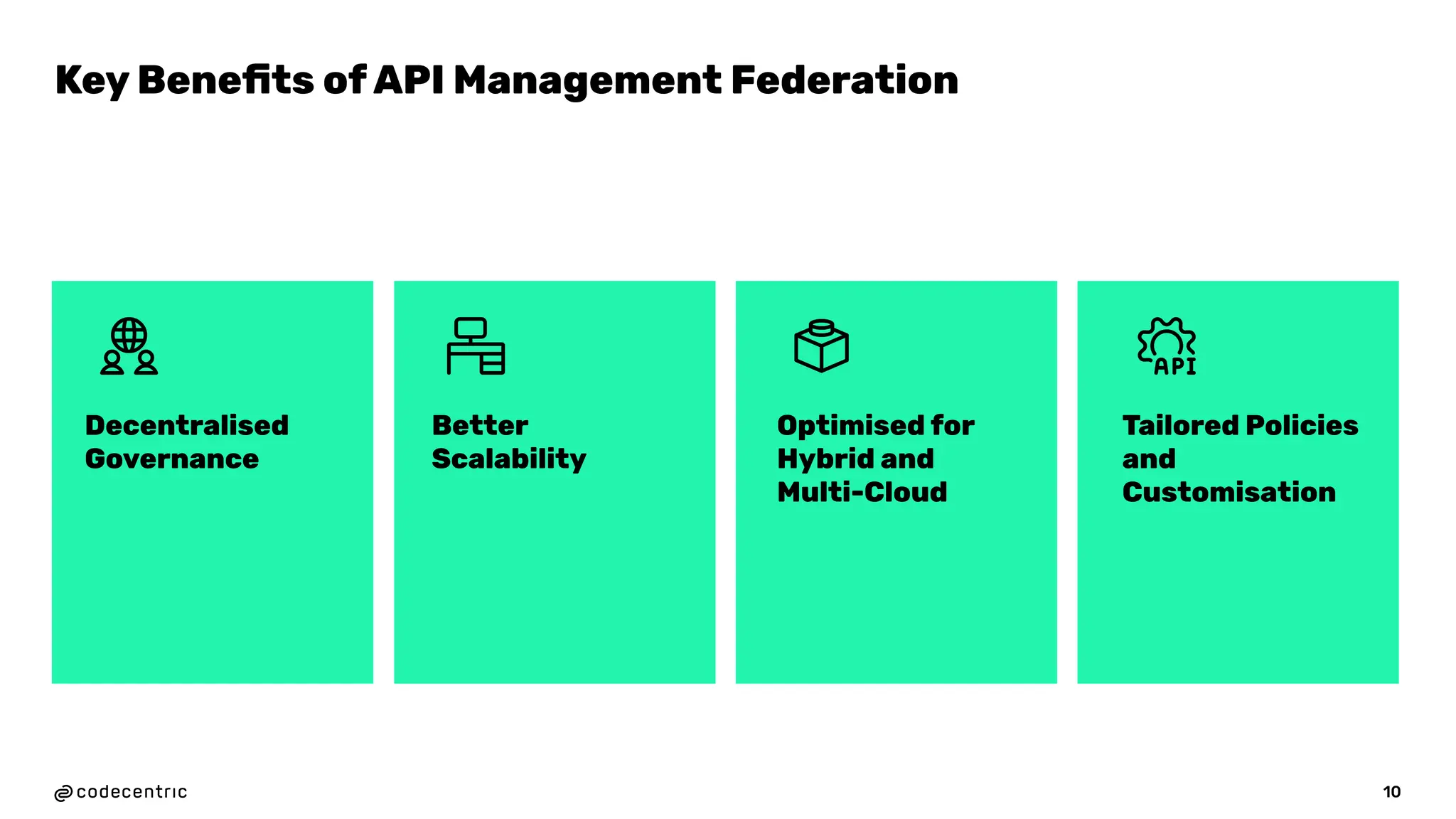 Key Benefits of API Management Federation

Decentralised Governance

Better Scalability

Optimised for Hybrid and Multi-Cloud

API

Tailored Policies and Customisation

codecentric

10